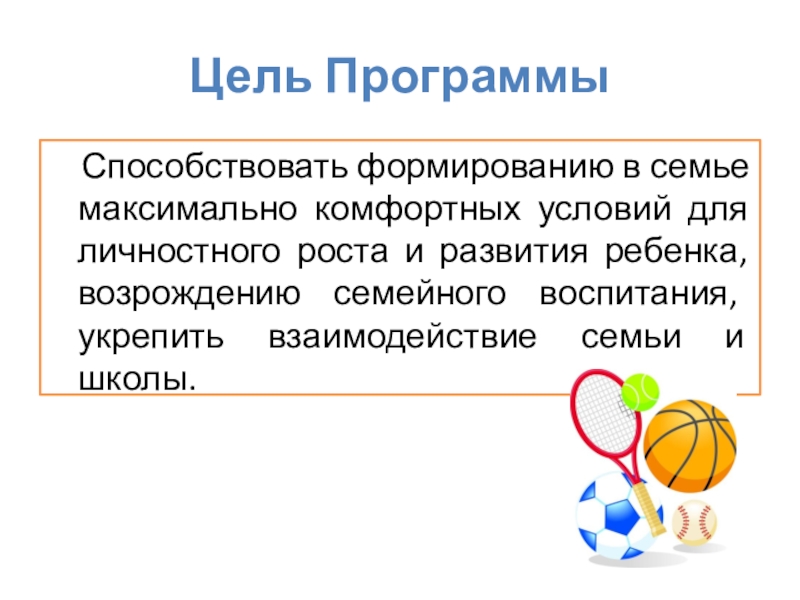 Цель Программы

Способствовать формированию в семье максимально комфортных условий для личностного роста и развития ребенка, возрождению семейного воспитания, укрепить взаимодействие семьи и школы.